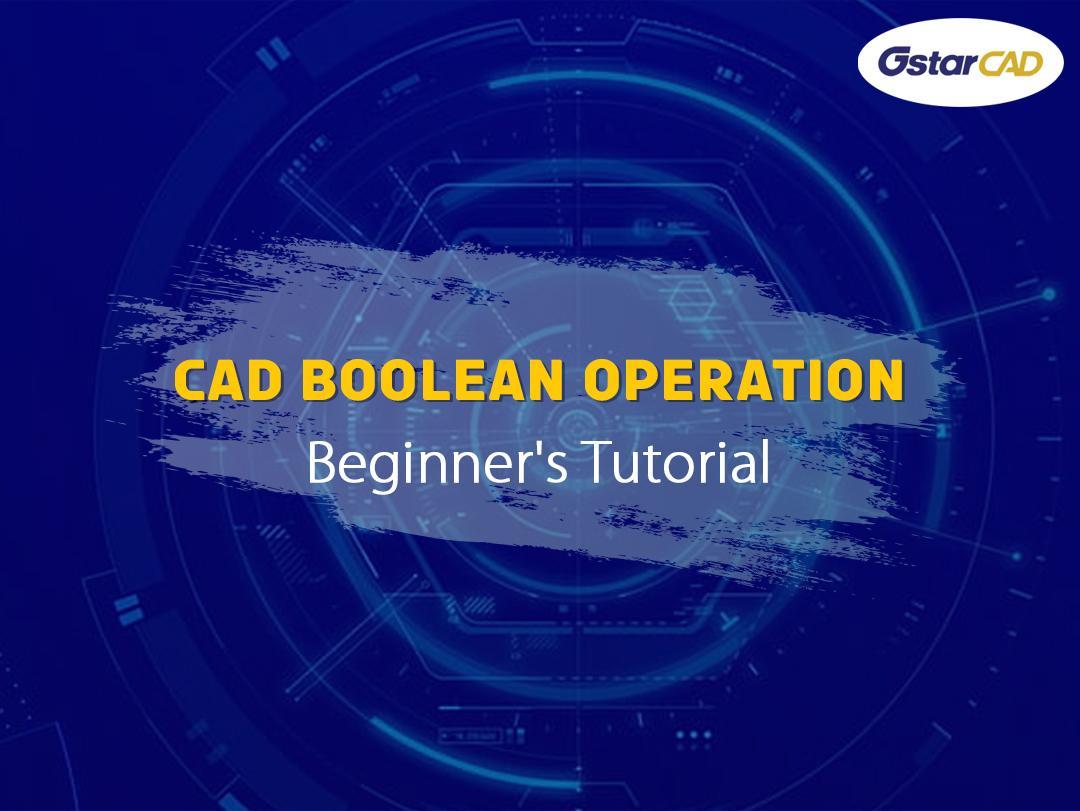 GstarCAD

CAD BOOLEAN OPERATION
Beginner's Tutorial